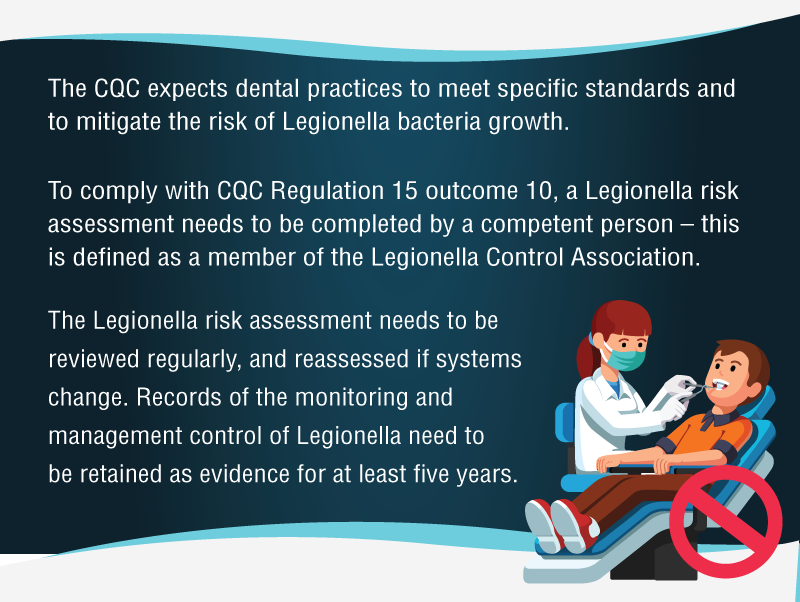 The CQC expects dental practices to meet specific standards and to mitigate the risk of Legionella bacteria growth.

To comply with CQC Regulation 15 outcome 10, a Legionella risk assessment needs to be completed by a competent person – this is defined as a member of the Legionella Control Association.

The Legionella risk assessment needs to be reviewed regularly, and reassessed if systems change. Records of the monitoring and management control of Legionella need to be retained as evidence for at least five years.